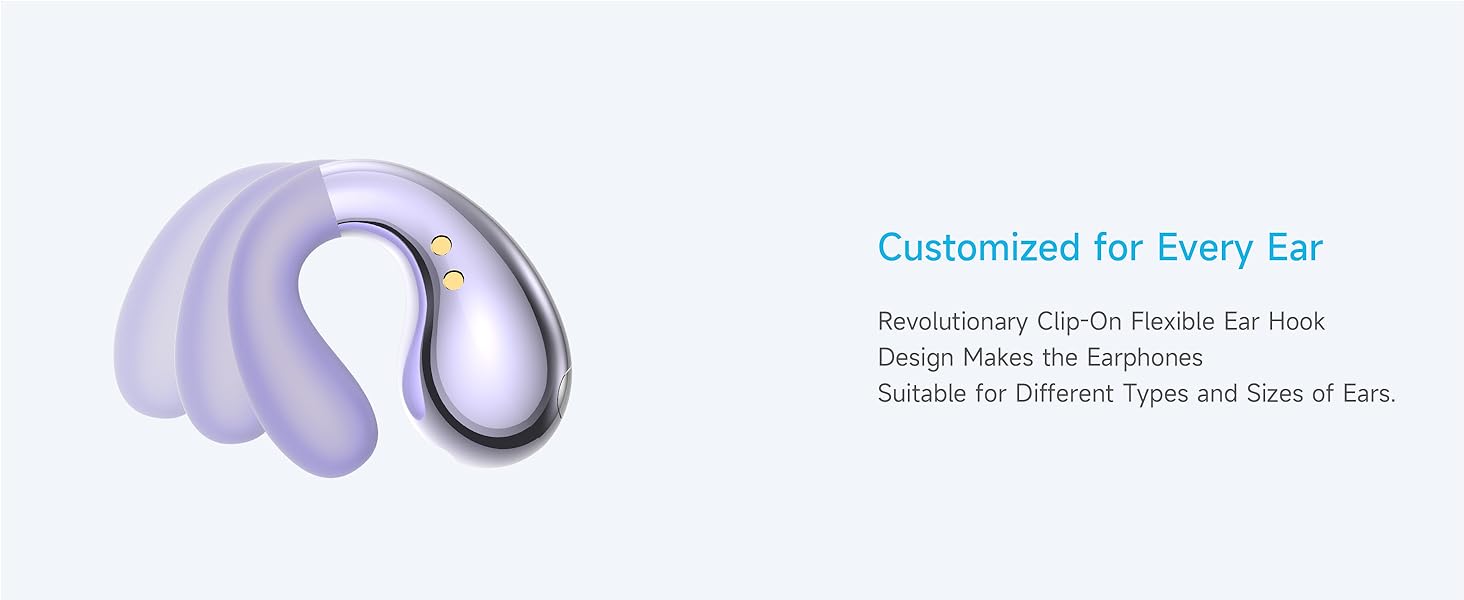 Customized for Every Ear

Revolutionary Clip-On Flexible Ear Hook Design Makes the Earphones Suitable for Different Types and Sizes of Ears.